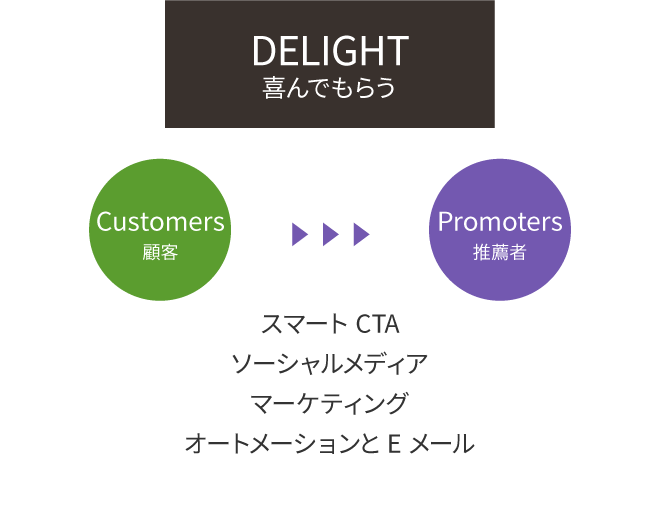 DELIGHT
喜んでもらう

Customers
顧客

Promoters
推薦者

スマート CTA
ソーシャルメディア
マーケティング
オートメーションと E メール